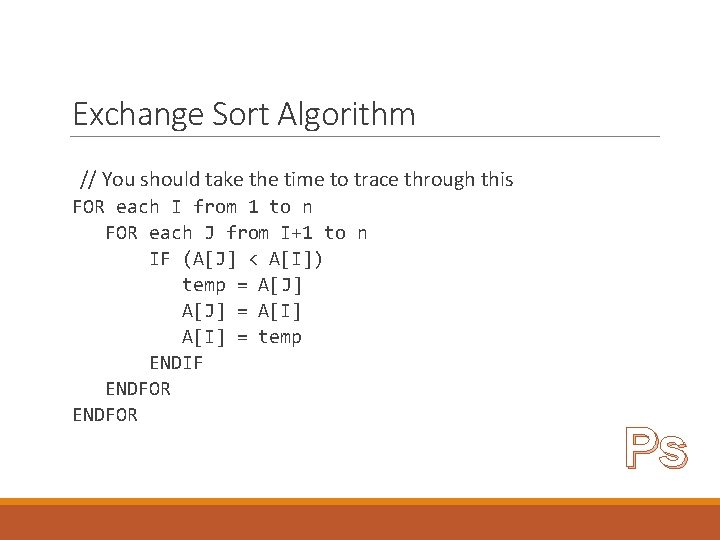 Exchange Sort Algorithm

// You should take the time to trace through this
FOR each I from 1 to n
   FOR each J from I+1 to n
      IF (A[J] < A[I])
         temp = A[J]
         A[J] = A[I]
         A[I] = temp
      ENDIF
   ENDFOR
ENDFOR

Ps